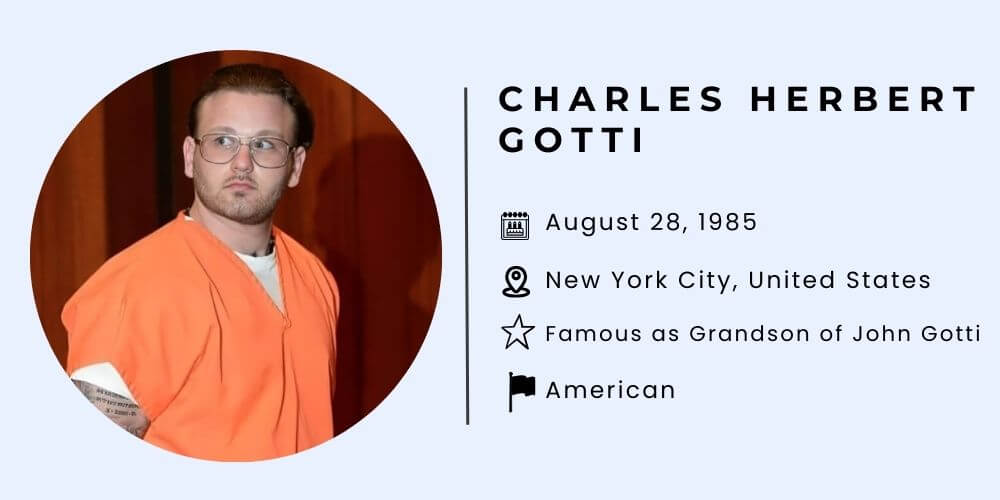 CHARLES HERBERT GOTTI

August 28, 1985

New York City, United States

Famous as Grandson of John Gotti

American